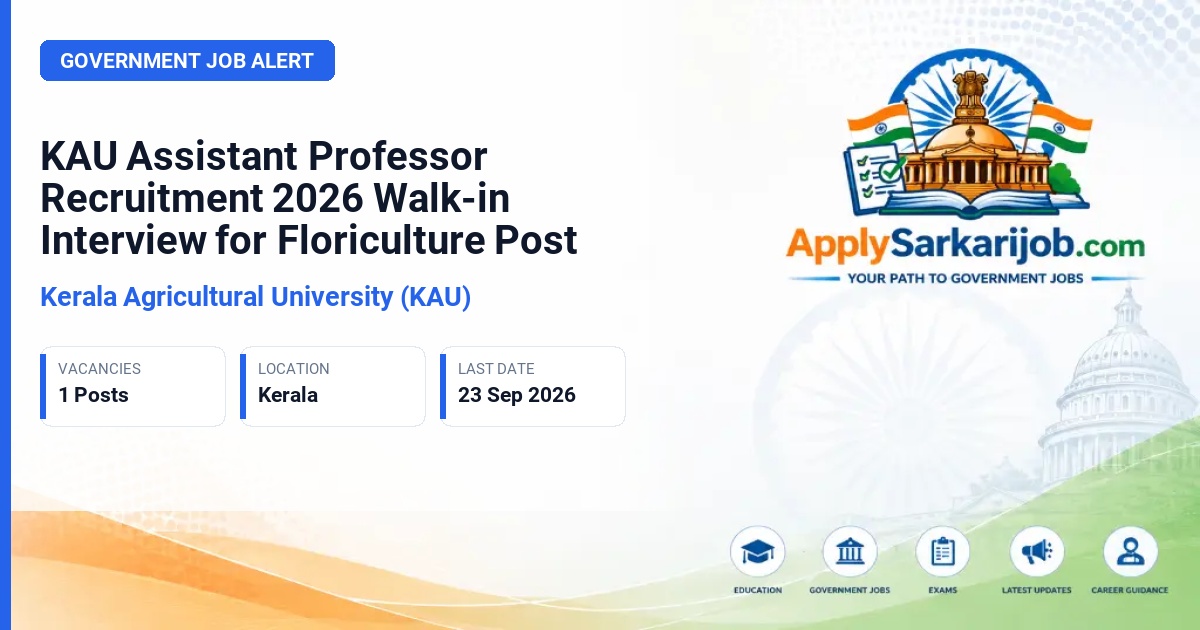 GOVERNMENT JOB ALERT

KAU Assistant Professor Recruitment 2026 Walk-in Interview for Floriculture Post

Kerala Agricultural University (KAU)

VACANCIES
1 Posts

LOCATION
Kerala

LAST DATE
23 Sep 2026

ApplySarkarijob.com
YOUR PATH TO GOVERNMENT JOBS

EDUCATION
GOVERNMENT JOBS
EXAMS
LATEST UPDATES
CAREER GUIDANCE